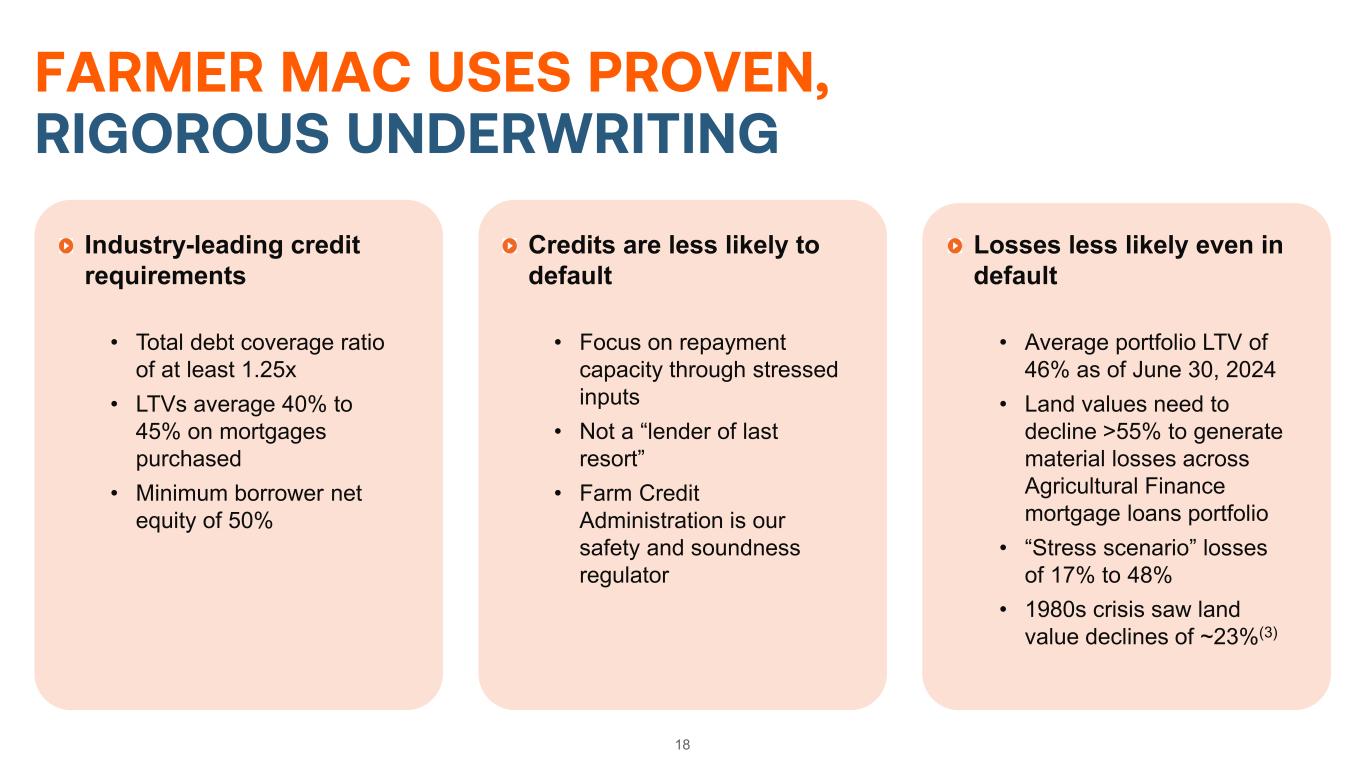 FARMER MAC USES PROVEN, RIGOROUS UNDERWRITING

Industry-leading credit requirements

• Total debt coverage ratio of at least 1.25x
• LTVs average 40% to 45% on mortgages purchased
• Minimum borrower net equity of 50%

Credits are less likely to default

• Focus on repayment capacity through stressed inputs
• Not a “lender of last resort”
• Farm Credit Administration is our safety and soundness regulator

Losses less likely even in default

• Average portfolio LTV of 46% as of June 30, 2024
• Land values need to decline >55% to generate material losses across Agricultural Finance mortgage loans portfolio
• “Stress scenario” losses of 17% to 48%
• 1980s crisis saw land value declines of ~23%$^{(3)}$

18